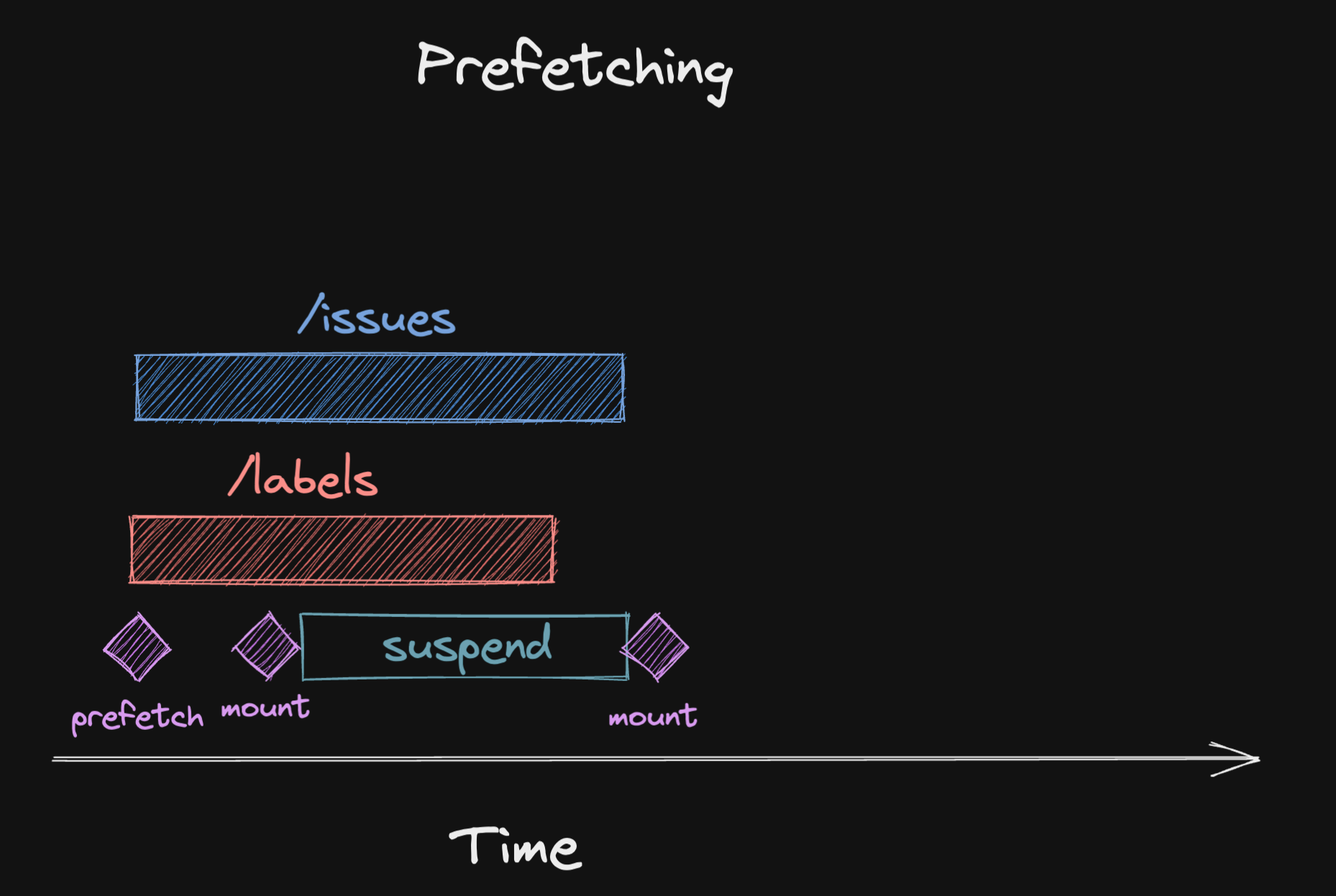 Prefetching

/issues

/labels

suspend

prefetch mount mount

Time